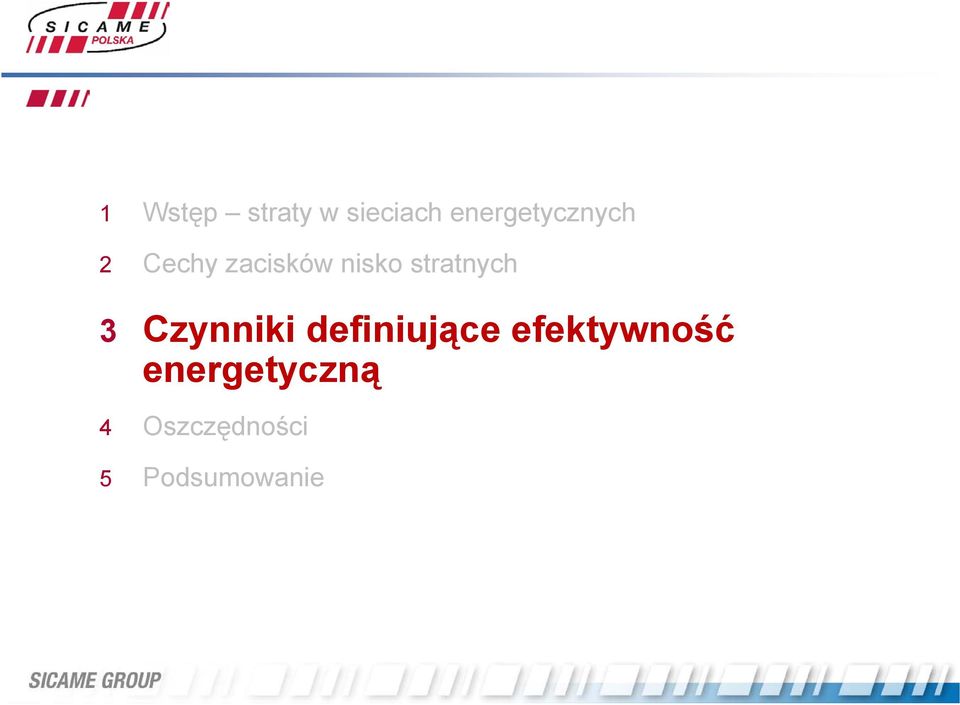 SICAME POLSKA

1 Wstęp – straty w sieciach energetycznych

2 Cechy zacisków nisko stratnych

3 Czynniki definiujące efektywność energetyczną

4 Oszczędności

5 Podsumowanie

SICAME GROUP